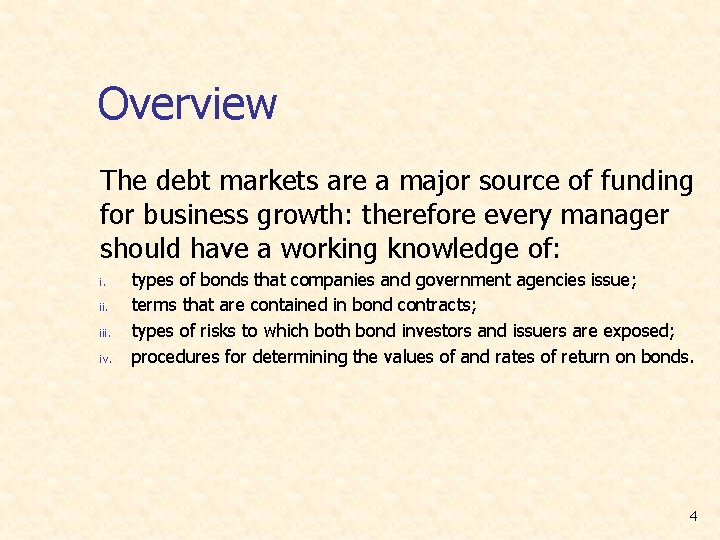 Overview

The debt markets are a major source of funding for business growth: therefore every manager should have a working knowledge of:

i. types of bonds that companies and government agencies issue;
ii. terms that are contained in bond contracts;
iii. types of risks to which both bond investors and issuers are exposed;
iv. procedures for determining the values of and rates of return on bonds.

4